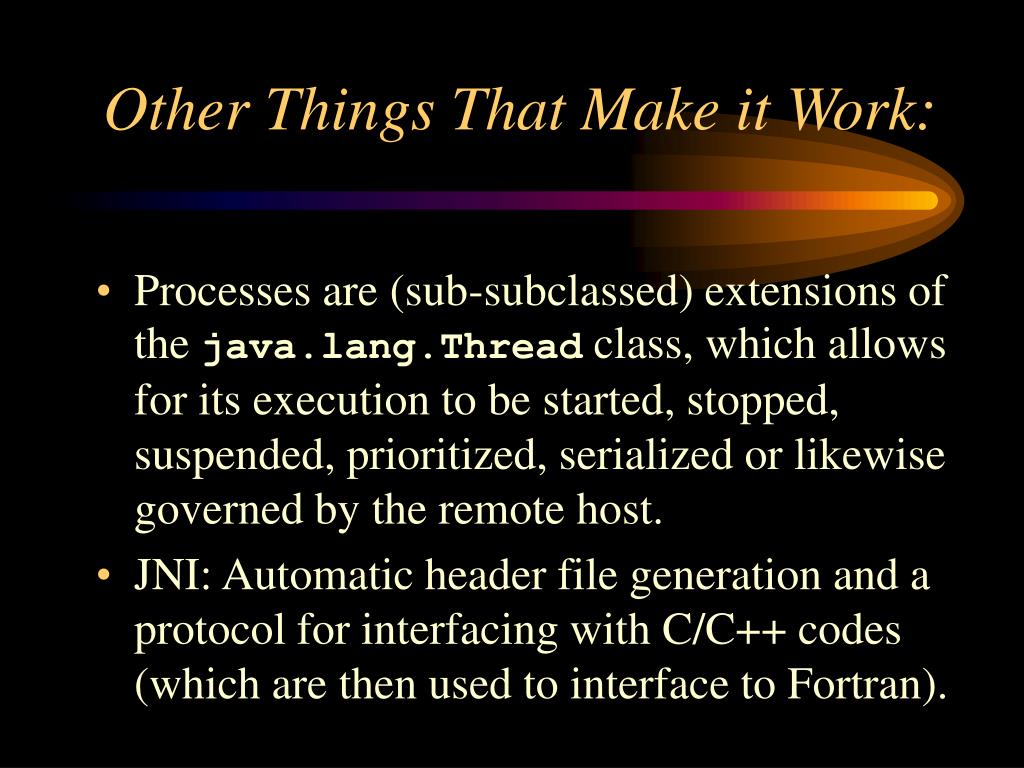 Other Things That Make it Work:

• Processes are (sub-subclassed) extensions of the java.lang.Thread class, which allows for its execution to be started, stopped, suspended, prioritized, serialized or likewise governed by the remote host.

• JNI: Automatic header file generation and a protocol for interfacing with C/C++ codes (which are then used to interface to Fortran).